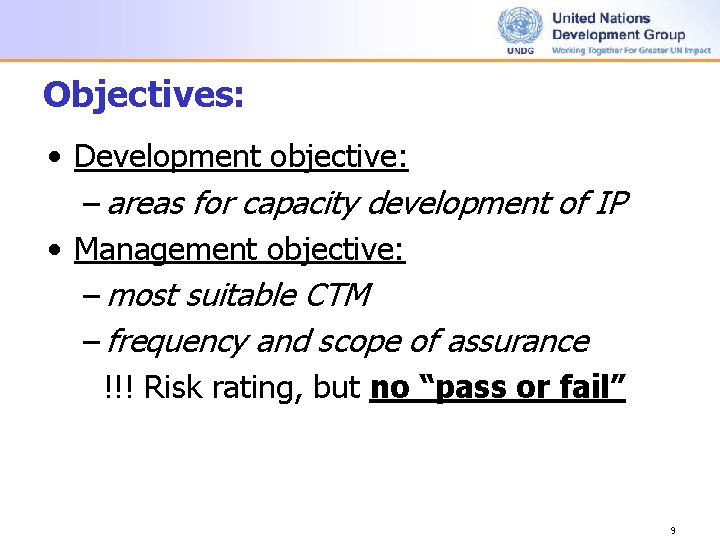 UNDG
United Nations
Development Group
Working Together For Greater UN Impact

Objectives:

• Development objective:
– areas for capacity development of IP
• Management objective:
– most suitable CTM
– frequency and scope of assurance
!!! Risk rating, but no “pass or fail”

9